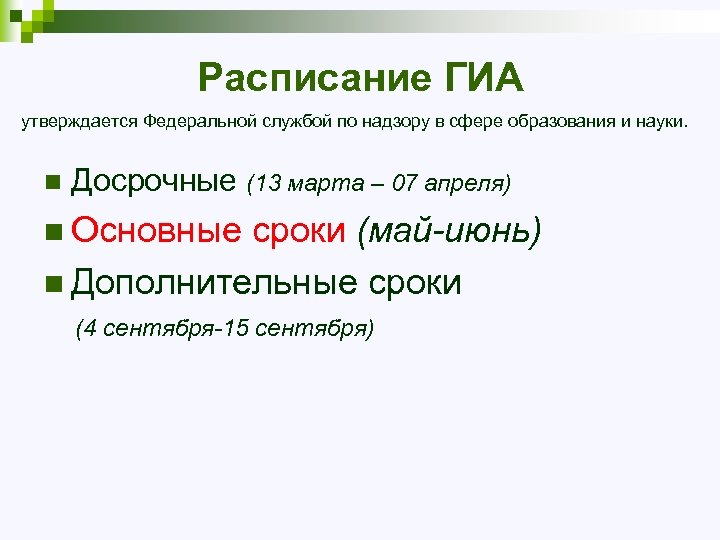 Расписание ГИА

утверждается Федеральной службой по надзору в сфере образования и науки.

Досрочные (13 марта – 07 апреля)

Основные сроки (май-июнь)

Дополнительные сроки

(4 сентября-15 сентября)